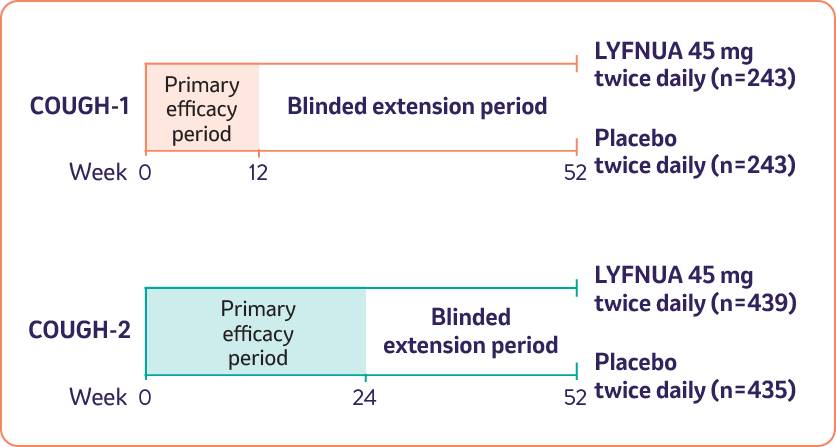 COUGH-1

Primary efficacy period

Blinded extension period

LYFNUA 45 mg twice daily (n=243)

Placebo twice daily (n=243)

Week 0 12 52

COUGH-2

Primary efficacy period

Blinded extension period

LYFNUA 45 mg twice daily (n=439)

Placebo twice daily (n=435)

Week 0 24 52